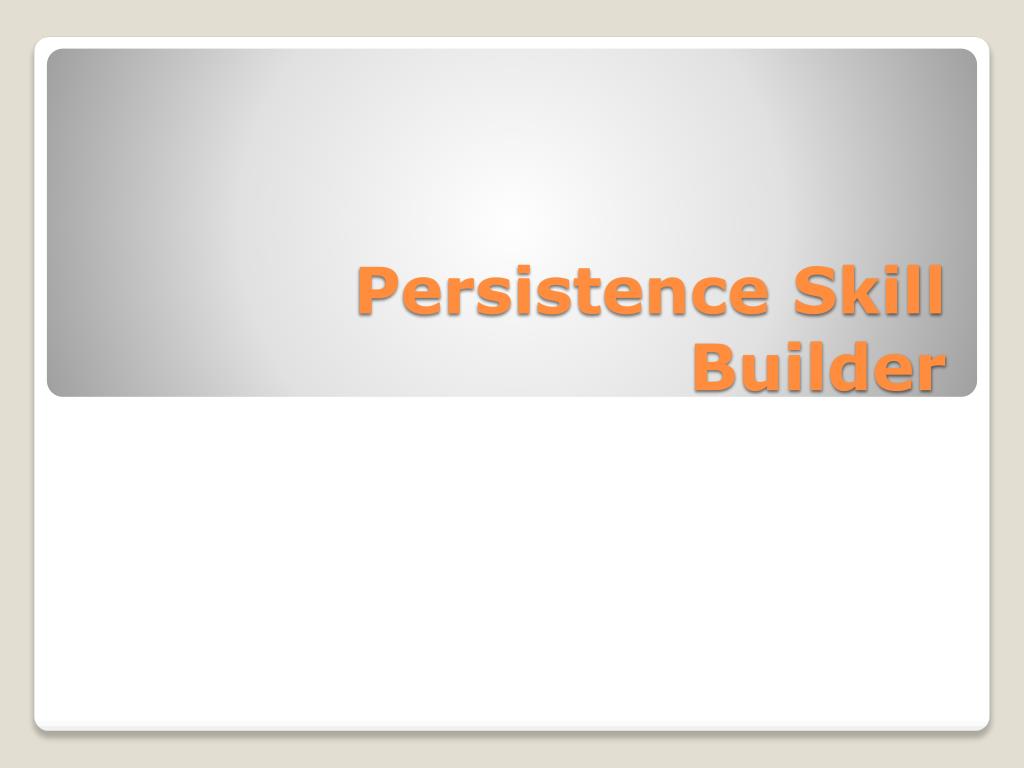 Persistence Skill Builder